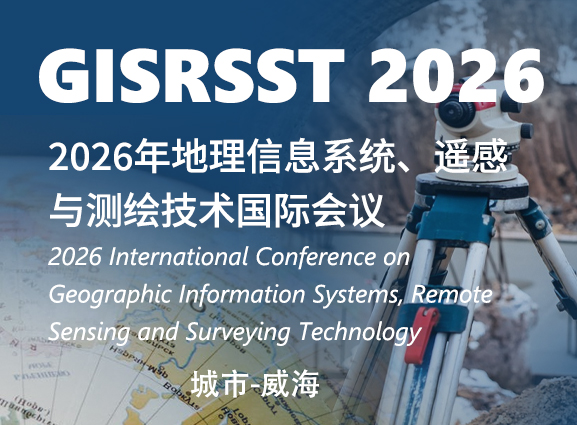 GISRSST 2026

2026年地理信息系统、遥感与测绘技术国际会议

2026 International Conference on Geographic Information Systems, Remote Sensing and Surveying Technology

城市-威海